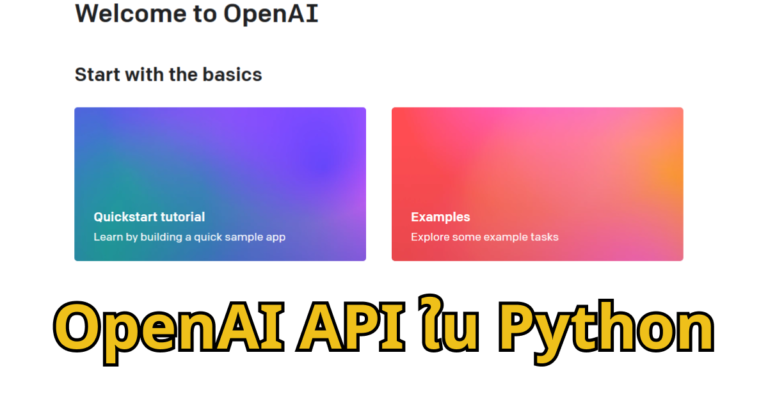 Welcome to OpenAI

Start with the basics

Quickstart tutorial
Learn by building a quick sample app

Examples
Explore some example tasks

OpenAI API ใน Python